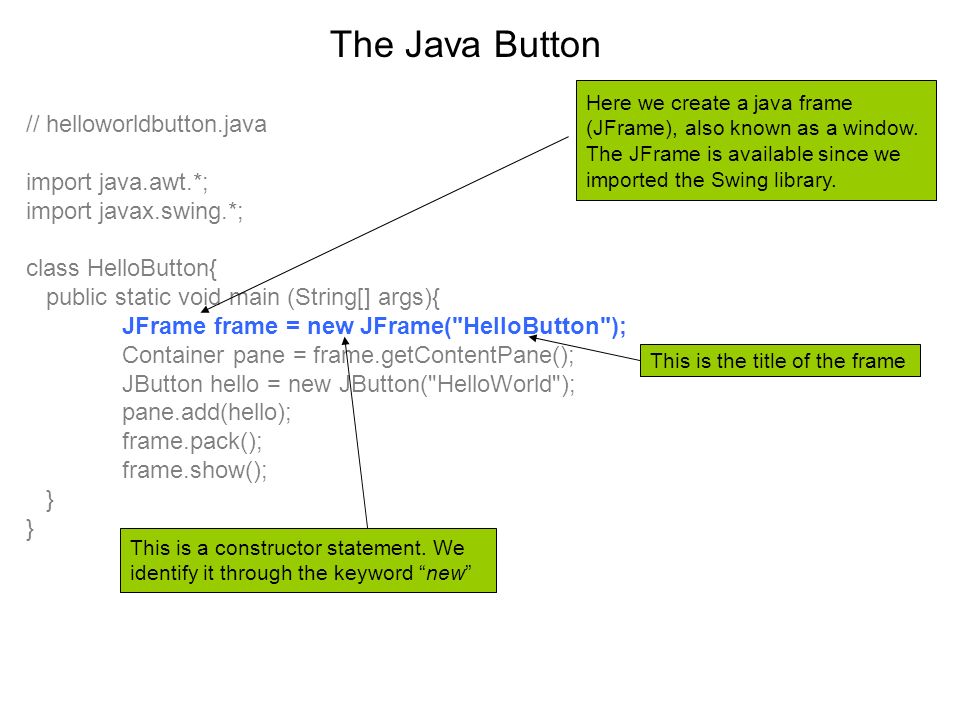 The Java Button

// helloworldbutton.java

import java.awt.*;
import javax.swing.*;

class HelloButton{
public static void main (String[] args){
JFrame frame = new JFrame("HelloButton");
Container pane = frame.getContentPane();
JButton hello = new JButton("HelloWorld");
pane.add(hello);
frame.pack();
frame.show();
}
}

Here we create a java frame (JFrame), also known as a window. The JFrame is available since we imported the Swing library.

This is the title of the frame

This is a constructor statement. We identify it through the keyword “new”